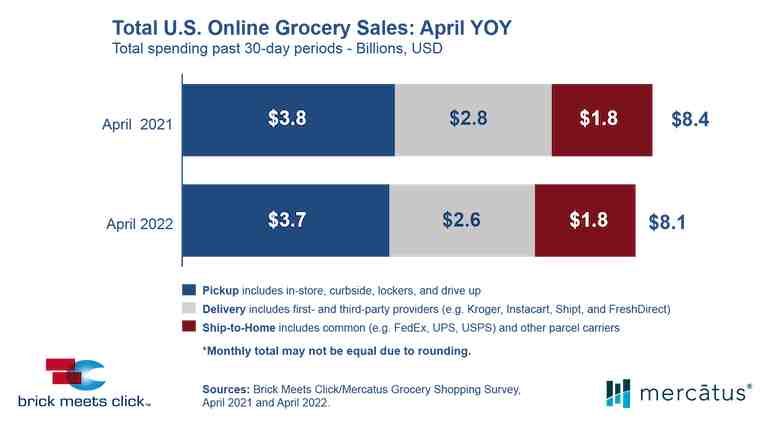 Total U.S. Online Grocery Sales: April YOY
Total spending past 30-day periods - Billions, USD

April 2021 $3.8 $2.8 $1.8 $8.4

April 2022 $3.7 $2.6 $1.8 $8.1

Pickup includes in-store, curbside, lockers, and drive up
Delivery includes first- and third-party providers (e.g. Kroger, Instacart, Shipt, and FreshDirect)
Ship-to-Home includes common (e.g. FedEx, UPS, USPS) and other parcel carriers

*Monthly total may not be equal due to rounding.

brick meets click™

Sources: Brick Meets Click/Mercatus Grocery Shopping Survey, April 2021 and April 2022.

mercātus®